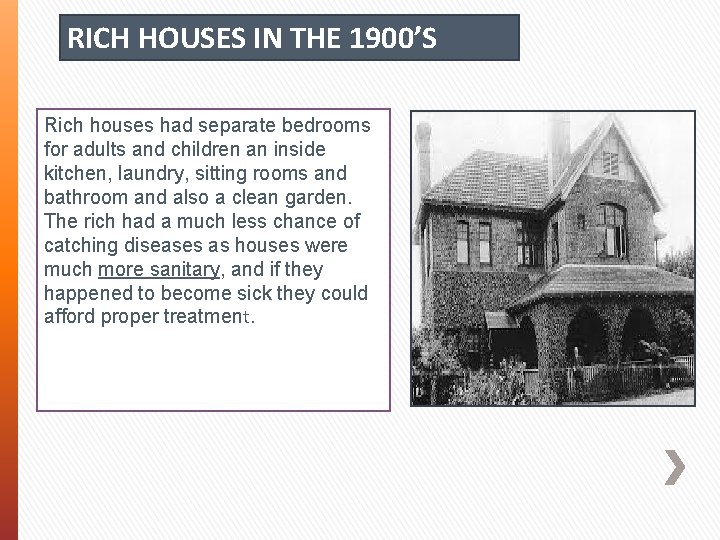 RICH HOUSES IN THE 1900'S

Rich houses had separate bedrooms for adults and children an inside kitchen, laundry, sitting rooms and bathroom and also a clean garden. The rich had a much less chance of catching diseases as houses were much more sanitary, and if they happened to become sick they could afford proper treatment.